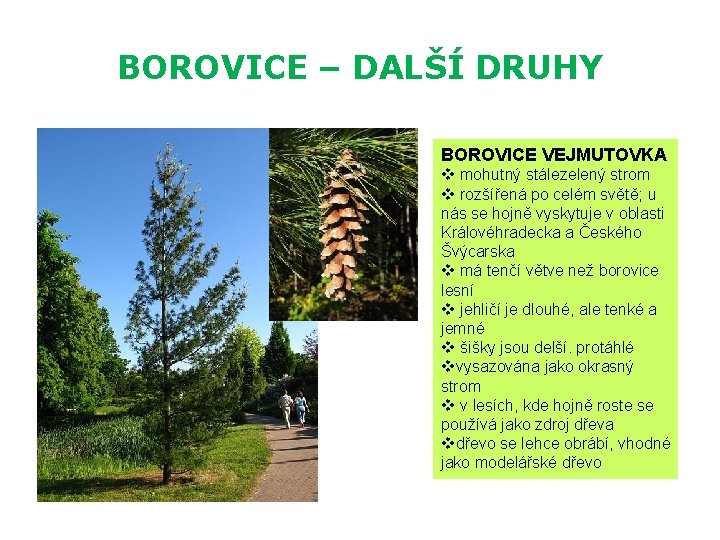 BOROVICE – DALŠÍ DRUHY

BOROVICE VEJMUTOVKA
❖ mohutný stálezelený strom
❖ rozšířená po celém světě; u nás se hojně vyskytuje v oblasti Královéhradecka a Českého Švýcarska
❖ má tenčí větve než borovice lesní
❖ jehličí je dlouhé, ale tenké a jemné
❖ šišky jsou delší. protáhlé
❖vysazována jako okrasný strom
❖ v lesích, kde hojně roste se používá jako zdroj dřeva
❖dřevo se lehce obrábí, vhodné jako modelářské dřevo